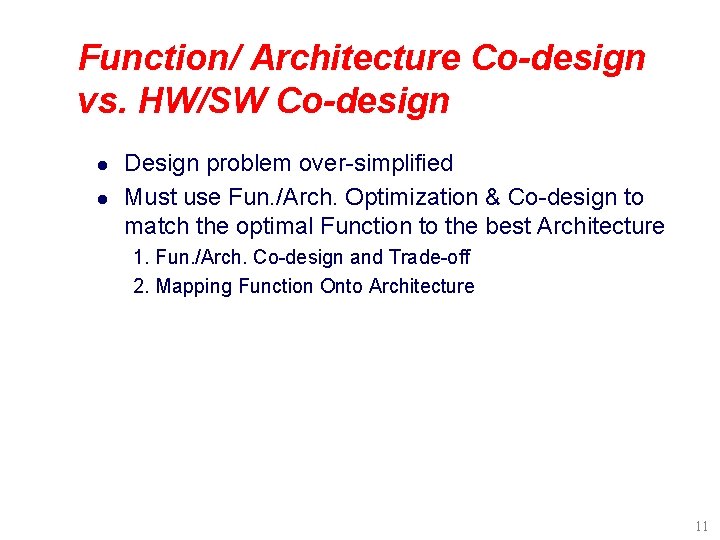 Function/ Architecture Co-design vs. HW/SW Co-design

- Design problem over-simplified
- Must use Fun./Arch. Optimization & Co-design to match the optimal Function to the best Architecture
  1. Fun./Arch. Co-design and Trade-off
  2. Mapping Function Onto Architecture

11